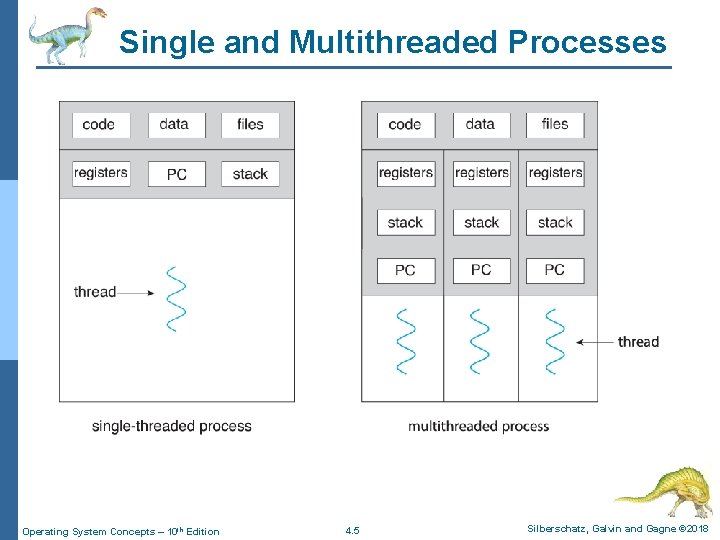 Single and Multithreaded Processes

code data files

registers PC stack

thread

single-threaded process

code data files

registers registers registers

stack stack stack

PC PC PC

thread

multithreaded process

Operating System Concepts – 10$^{th}$ Edition

4.5

Silberschatz, Galvin and Gagne ©2018